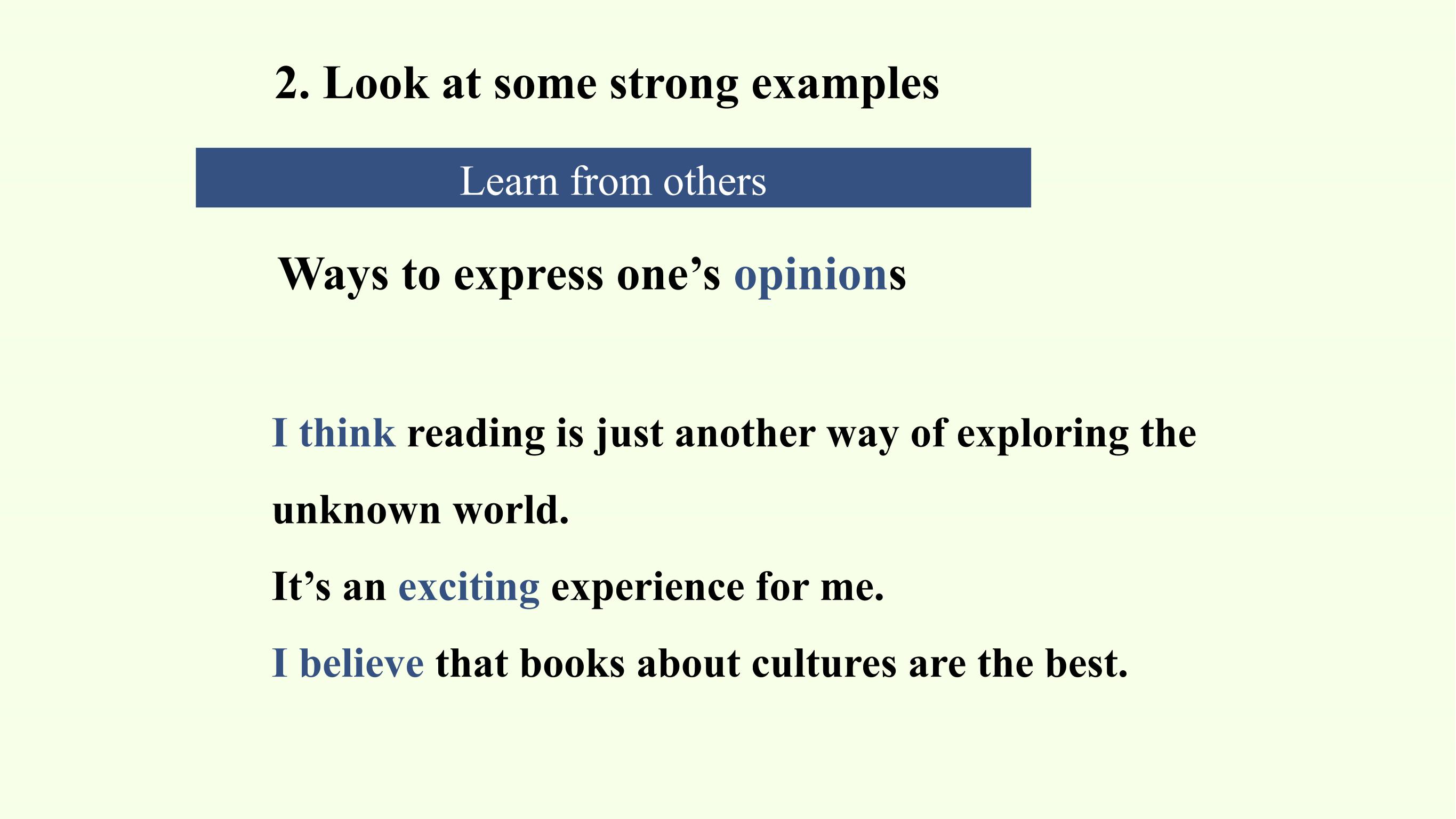 2. Look at some strong examples

Learn from others

Ways to express one’s opinions

I think reading is just another way of exploring the unknown world.

It’s an exciting experience for me.

I believe that books about cultures are the best.